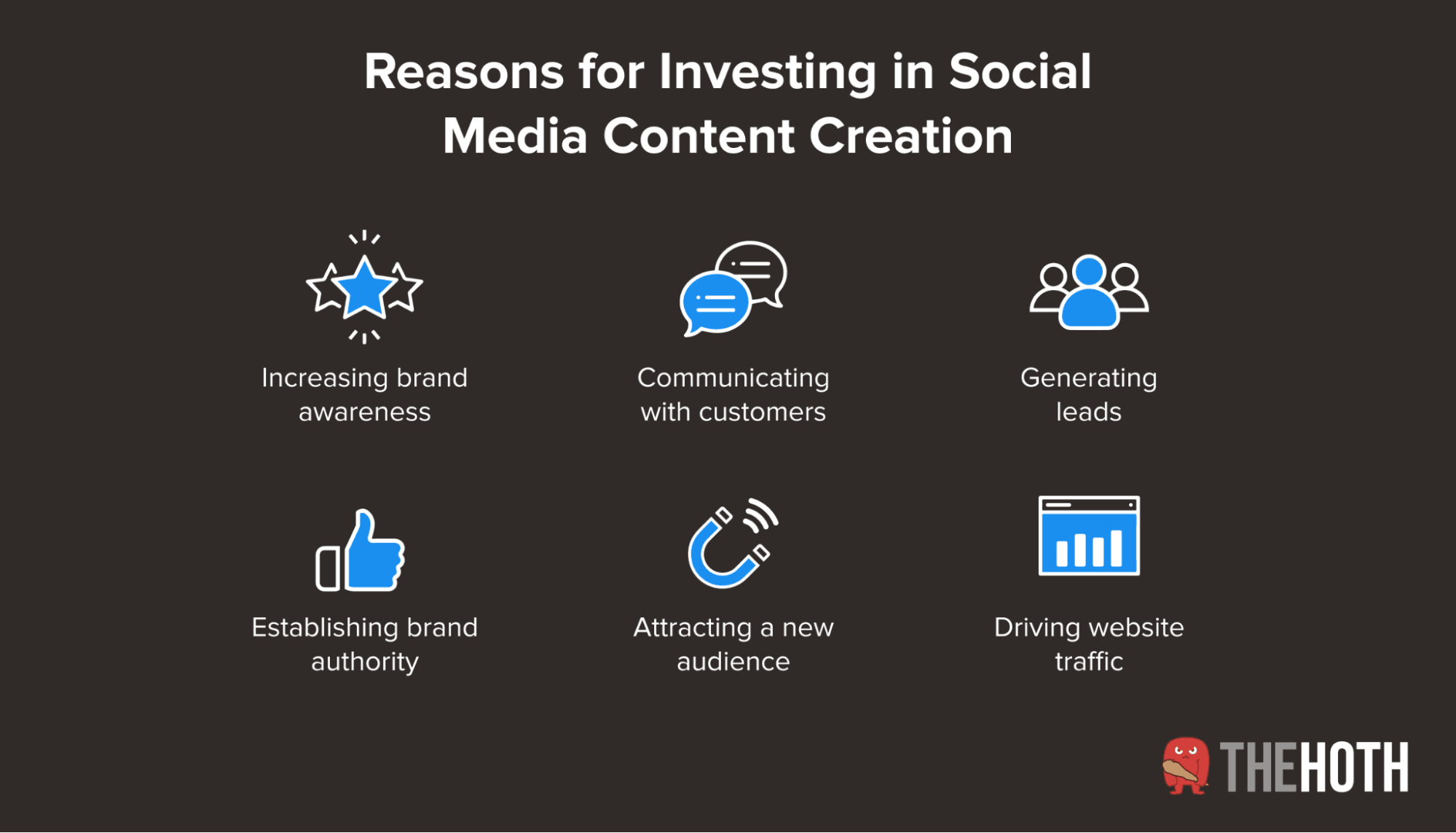 Reasons for Investing in Social Media Content Creation

Increasing brand awareness

Communicating with customers

Generating leads

Establishing brand authority

Attracting a new audience

Driving website traffic

THEHOTH